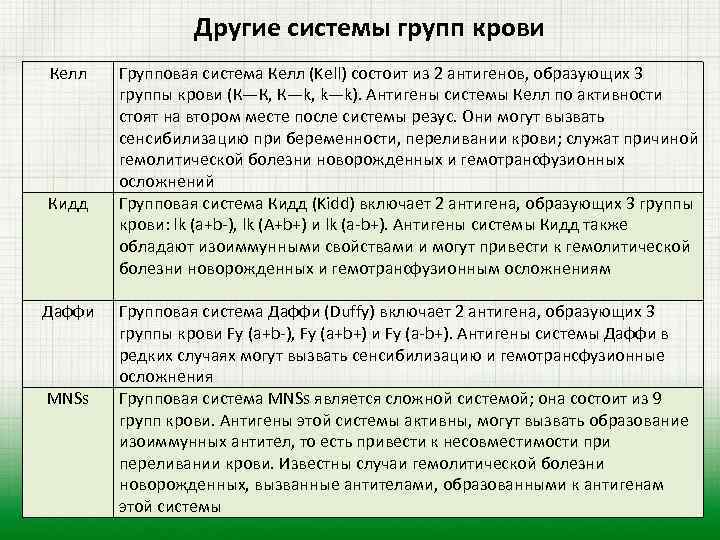 Другие системы групп крови

| | |
|---|---|
| Келл | Групповая система Келл (Kell) состоит из 2 антигенов, образующих 3 группы крови (К—К, К—k, k—k). Антигены системы Келл по активности стоят на втором месте после системы резус. Они могут вызвать сенсибилизацию при беременности, переливании крови; служат причиной гемолитической болезни новорожденных и гемотрансфузионных осложнений |
| Кидд | Групповая система Кидд (Kidd) включает 2 антигена, образующих 3 группы крови: lk (a+b-), lk (A+b+) и lk (a-b+). Антигены системы Кидд также обладают изоиммунными свойствами и могут привести к гемолитической болезни новорожденных и гемотрансфузионным осложнениям |
| Даффи | Групповая система Даффи (Duffy) включает 2 антигена, образующих 3 группы крови Fy (a+b-), Fy (a+b+) и Fy (a-b+). Антигены системы Даффи в редких случаях могут вызвать сенсибилизацию и гемотрансфузионные осложнения |
| MNSs | Групповая система MNSs является сложной системой; она состоит из 9 групп крови. Антигены этой системы активны, могут вызвать образование изоиммунных антител, то есть привести к несовместимости при переливании крови. Известны случаи гемолитической болезни новорожденных, вызванные антителами, образованными к антигенам этой системы |